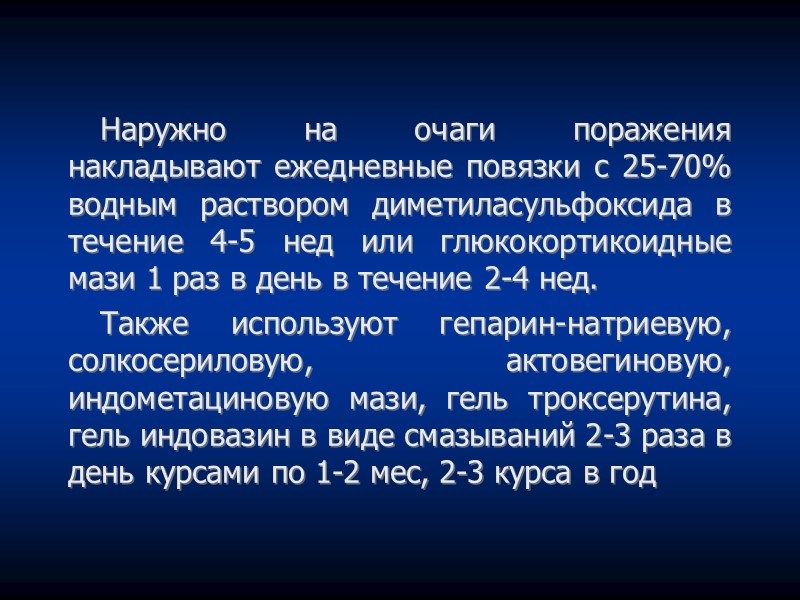 Наружно на очаги поражения накладывают ежедневные повязки с 25-70% водным раствором диметиласульфоксида в течение 4-5 нед или глюкокортикоидные мази 1 раз в день в течение 2-4 нед.

Также используют гепарин-натриевую, солкосериловую, актовегиновую, индометациновую мази, гель троксерутина, гель индовазин в виде смазываний 2-3 раза в день курсами по 1-2 мес, 2-3 курса в год